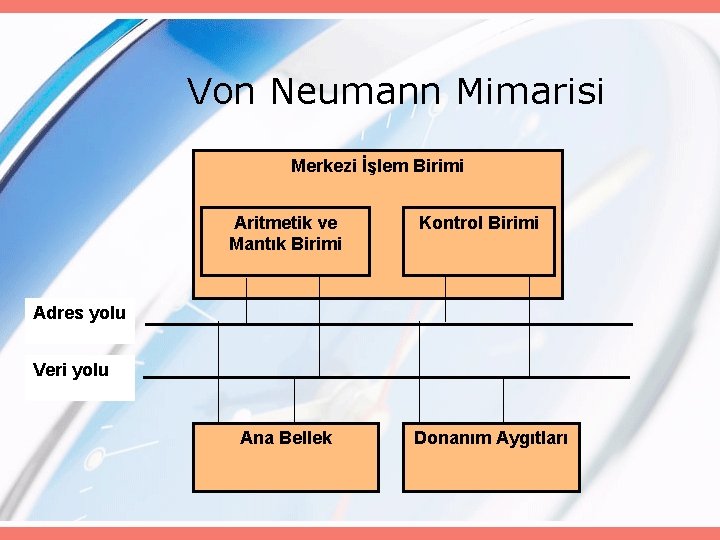 Von Neumann Mimarisi

Merkezi İşlem Birimi

Aritmetik ve Mantık Birimi

Kontrol Birimi

Adres yolu

Veri yolu

Ana Bellek

Donanım Aygıtları